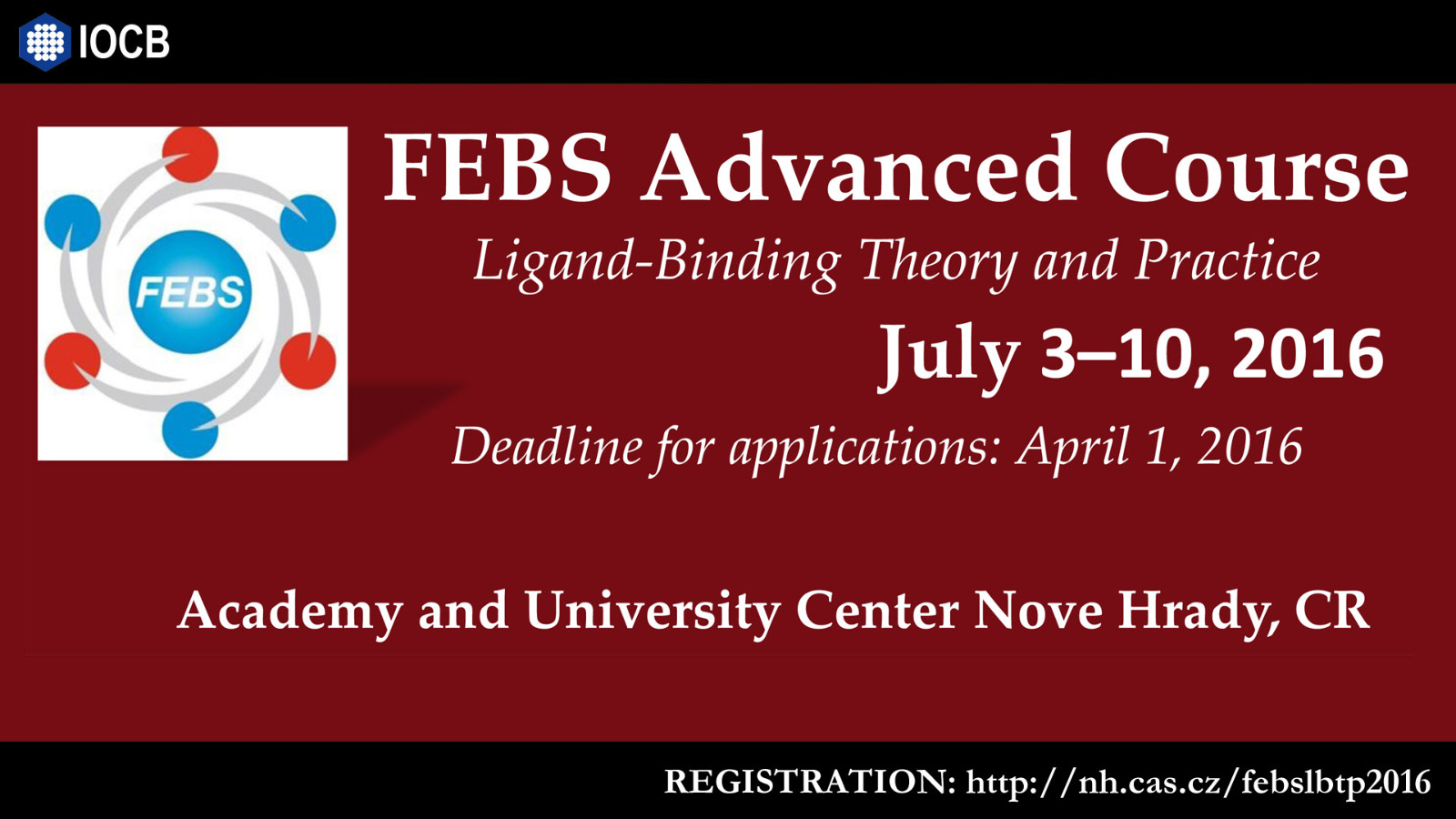 IOCB

FEBS

FEBS Advanced Course

Ligand-Binding Theory and Practice

July 3–10, 2016

Deadline for applications: April 1, 2016

Academy and University Center Nove Hrady, CR

REGISTRATION: http://nh.cas.cz/febslbtp2016